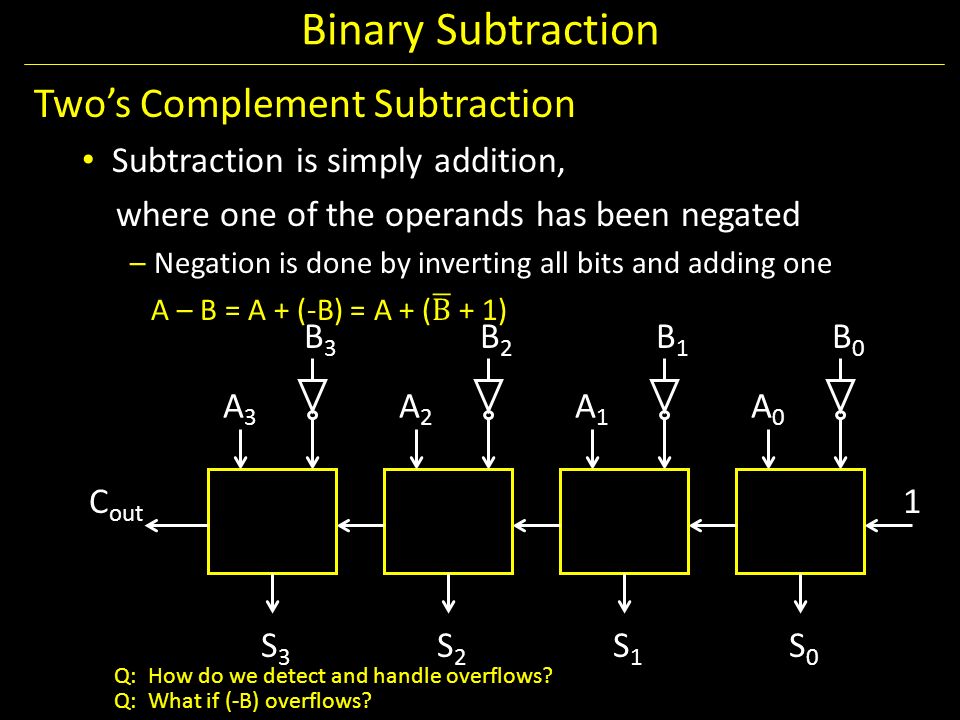 Binary Subtraction

Two's Complement Subtraction

• Subtraction is simply addition, where one of the operands has been negated

– Negation is done by inverting all bits and adding one

A – B = A + (-B) = A + ($\overline{B}$ + 1)

$B_3$ $B_2$ $B_1$ $B_0$

$A_3$ $A_2$ $A_1$ $A_0$

$C_{out}$ 1

$S_3$ $S_2$ $S_1$ $S_0$

Q: How do we detect and handle overflows?
Q: What if (-B) overflows?